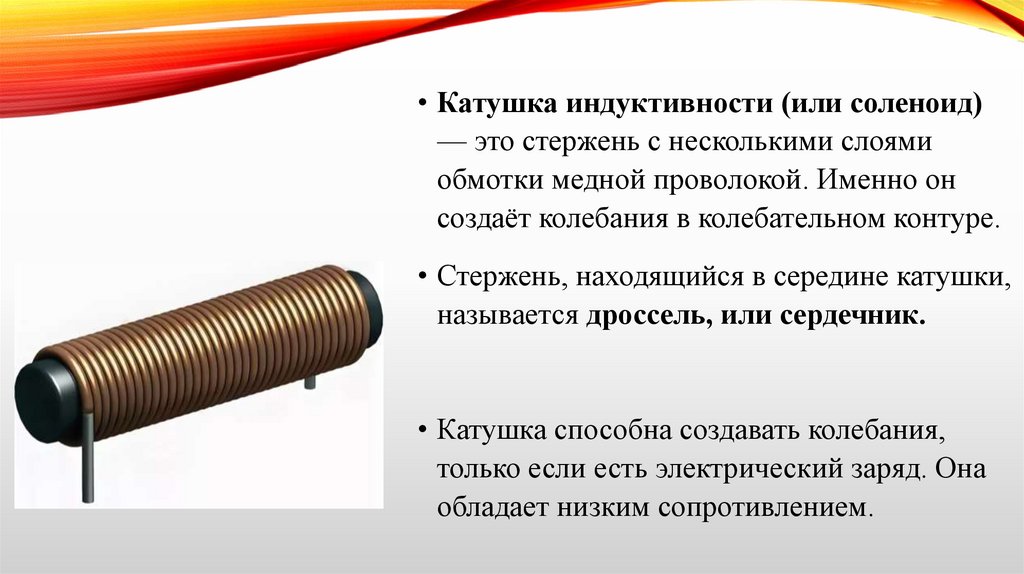 • Катушка индуктивности (или соленоид) — это стержень с несколькими слоями обмотки медной проволокой. Именно он создаёт колебания в колебательном контуре.

• Стержень, находящийся в середине катушки, называется дроссель, или сердечник.

• Катушка способна создавать колебания, только если есть электрический заряд. Она обладает низким сопротивлением.